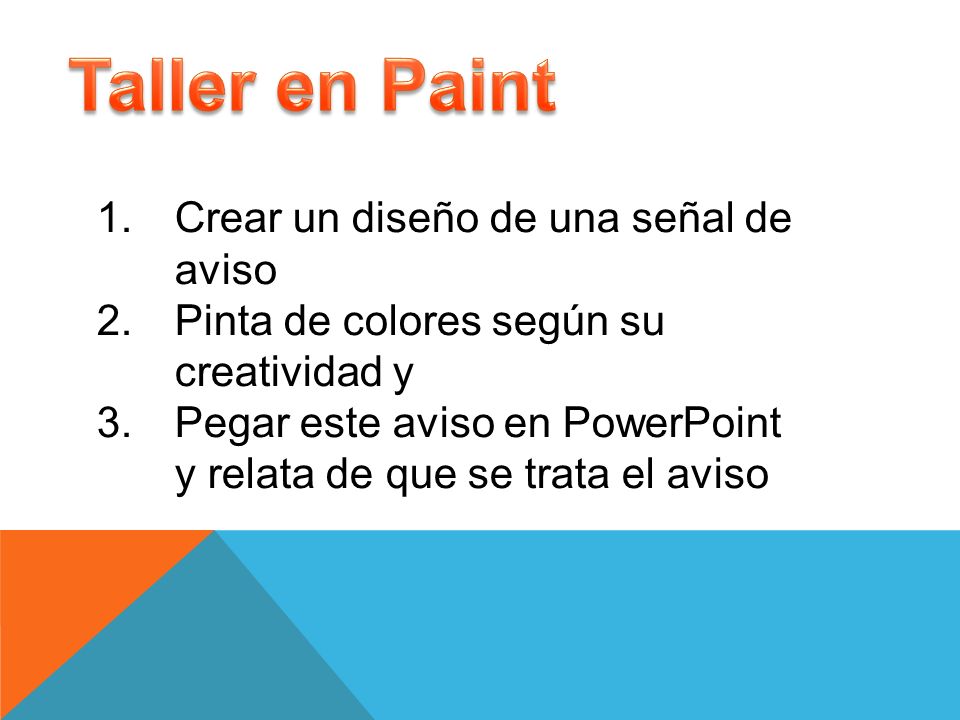 Taller en Paint

1. Crear un diseño de una señal de aviso
2. Pinta de colores según su creatividad y
3. Pegar este aviso en PowerPoint y relata de que se trata el aviso